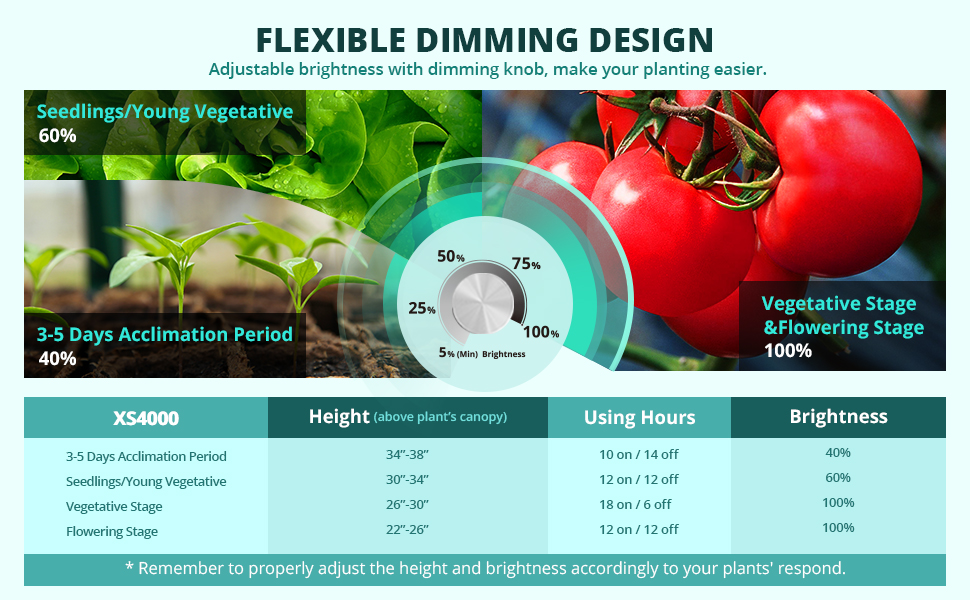 FLEXIBLE DIMMING DESIGN
Adjustable brightness with dimming knob, make your planting easier.

Seedlings/Young Vegetative
60%

3-5 Days Acclimation Period
40%

50%
75%
25%
100%
5% (Min) Brightness

Vegetative Stage &Flowering Stage
100%

| XS4000 | Height (above plant's canopy) | Using Hours | Brightness |
|---|---|---|---|
| 3-5 Days Acclimation Period | 34"-38" | 10 on / 14 off | 40% |
| Seedlings/Young Vegetative | 30"-34" | 12 on / 12 off | 60% |
| Vegetative Stage | 26"-30" | 18 on / 6 off | 100% |
| Flowering Stage | 22"-26" | 12 on / 12 off | 100% |

* Remember to properly adjust the height and brightness accordingly to your plants' respond.